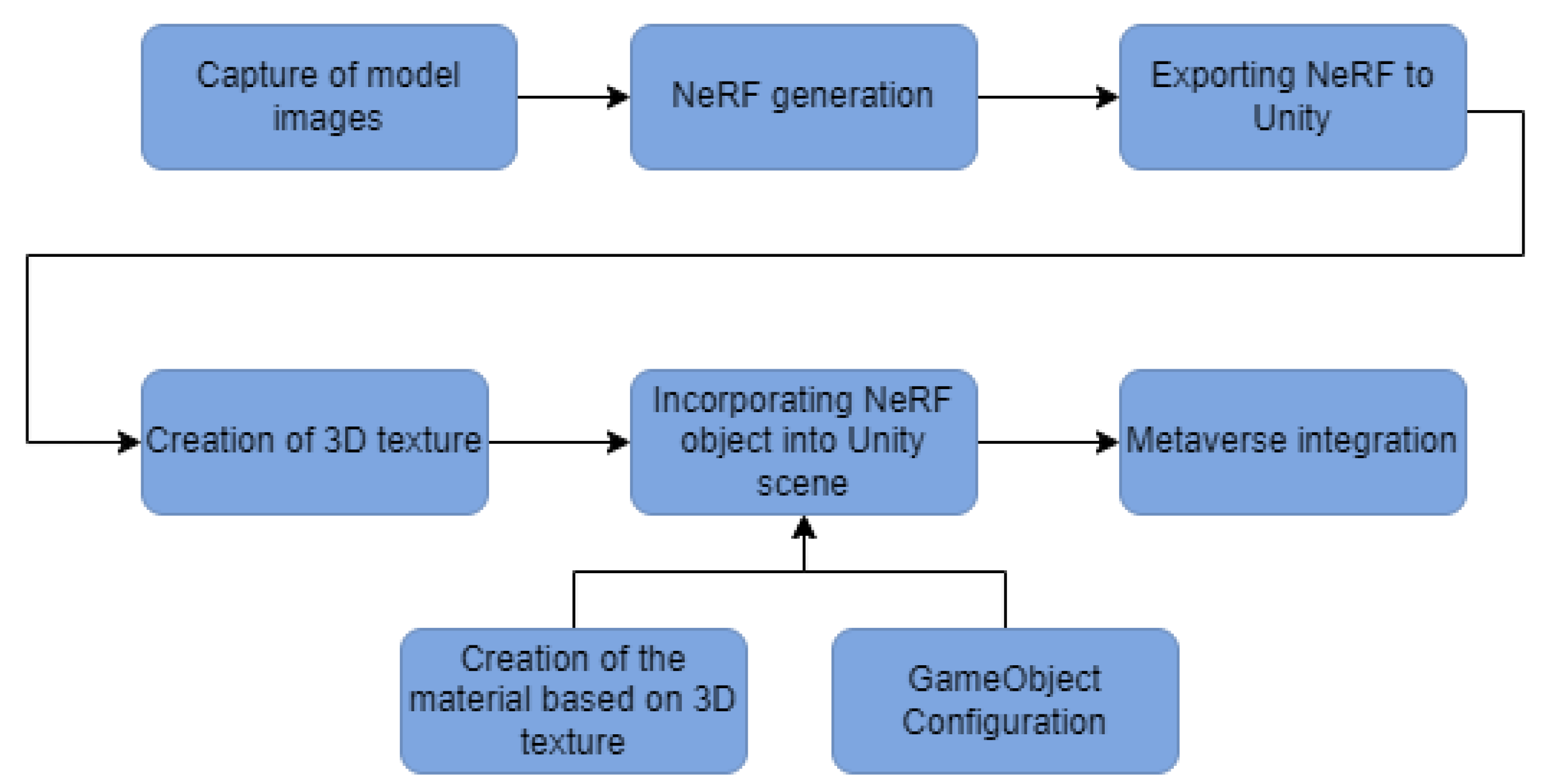 Capture of model images

NeRF generation

Exporting NeRF to Unity

Creation of 3D texture

Incorporating NeRF object into Unity scene

Metaverse integration

Creation of the material based on 3D texture

GameObject Configuration